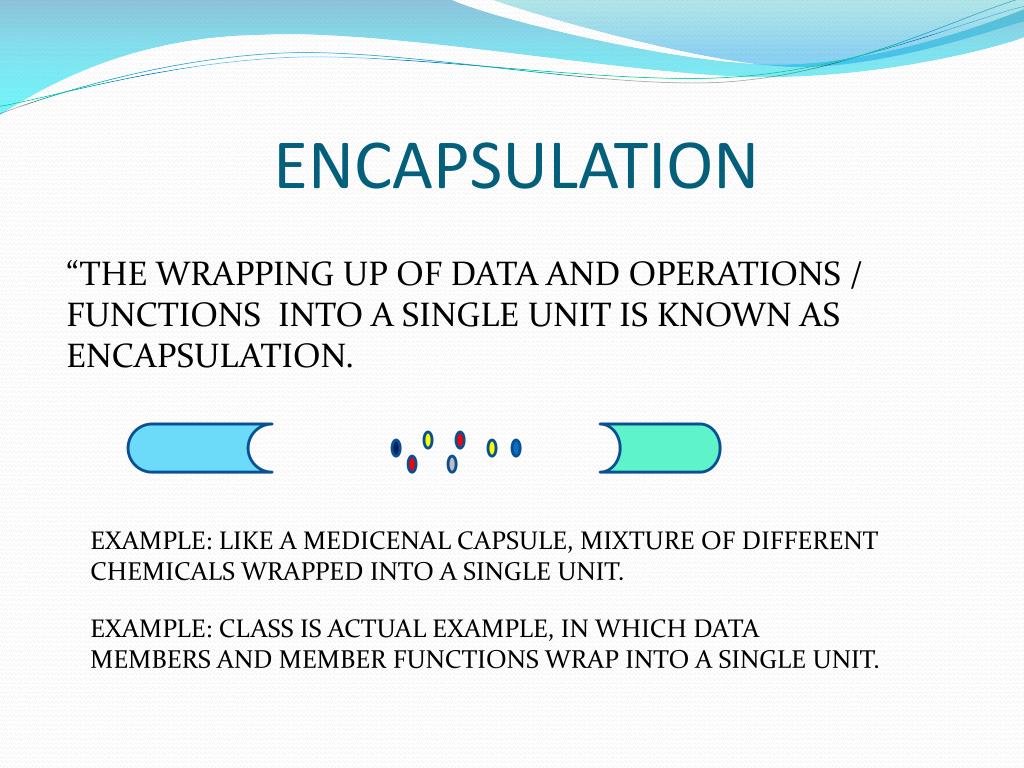 ENCAPSULATION

“THE WRAPPING UP OF DATA AND OPERATIONS / FUNCTIONS INTO A SINGLE UNIT IS KNOWN AS ENCAPSULATION.

EXAMPLE: LIKE A MEDICENAL CAPSULE, MIXTURE OF DIFFERENT CHEMICALS WRAPPED INTO A SINGLE UNIT.

EXAMPLE: CLASS IS ACTUAL EXAMPLE, IN WHICH DATA MEMBERS AND MEMBER FUNCTIONS WRAP INTO A SINGLE UNIT.